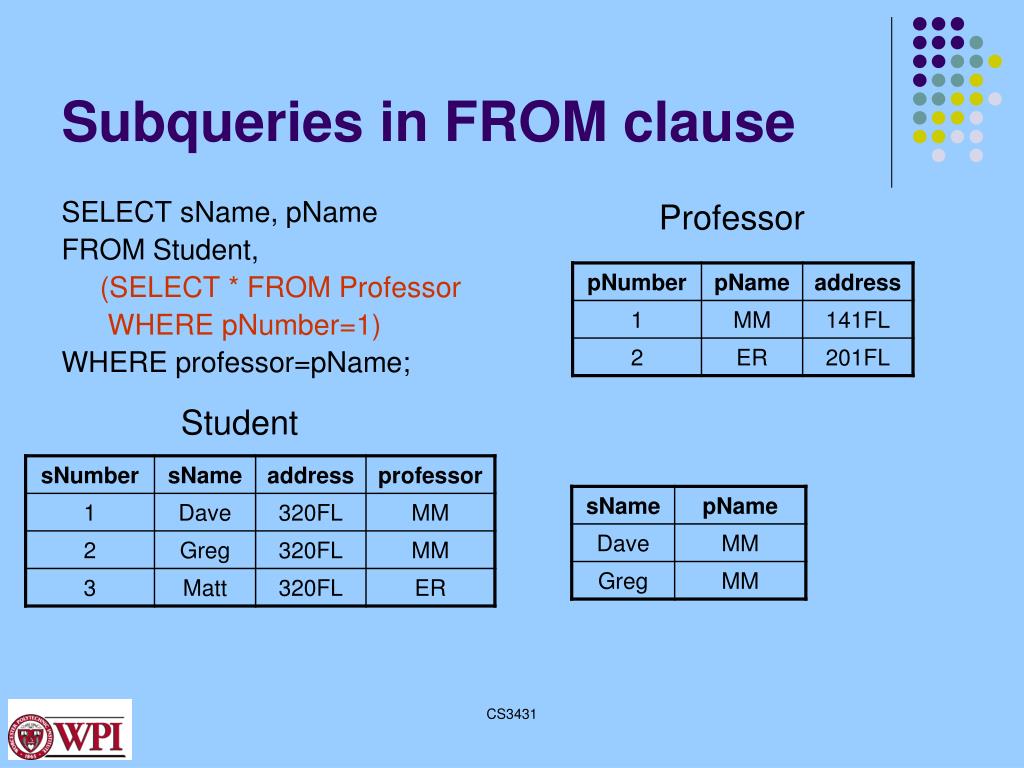 Subqueries in FROM clause

SELECT sName, pName
FROM Student,
(SELECT * FROM Professor
WHERE pNumber=1)
WHERE professor=pName;

Professor

| pNumber | pName | address |
|---|---|---|
| 1 | MM | 141FL |
| 2 | ER | 201FL |

Student

| sNumber | sName | address | professor |
|---|---|---|---|
| 1 | Dave | 320FL | MM |
| 2 | Greg | 320FL | MM |
| 3 | Matt | 320FL | ER |

| sName | pName |
|---|---|
| Dave | MM |
| Greg | MM |

WPI

CS3431